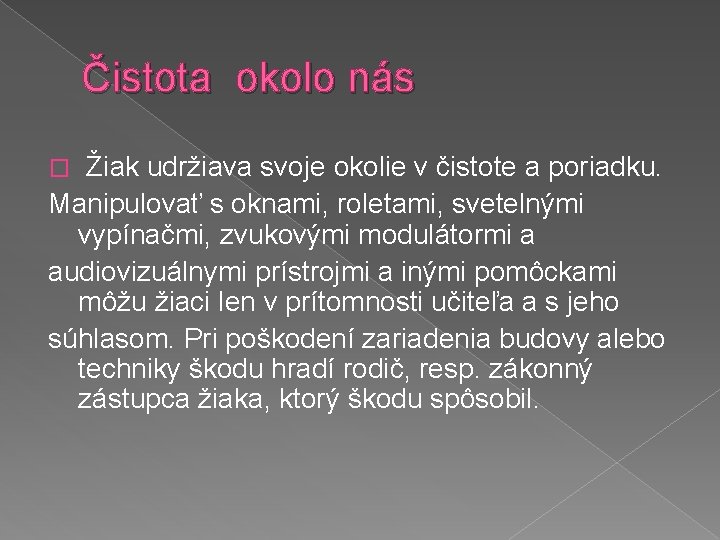 Čistota okolo nás

Žiak udržiava svoje okolie v čistote a poriadku.

Manipulovať s oknami, roletami, svetelnými vypínačmi, zvukovými modulátormi a

audiovizuálnymi prístrojmi a inými pomôckami môžu žiaci len v prítomnosti učiteľa a s jeho

súhlasom. Pri poškodení zariadenia budovy alebo techniky škodu hradí rodič, resp. zákonný zástupca žiaka, ktorý škodu spôsobil.